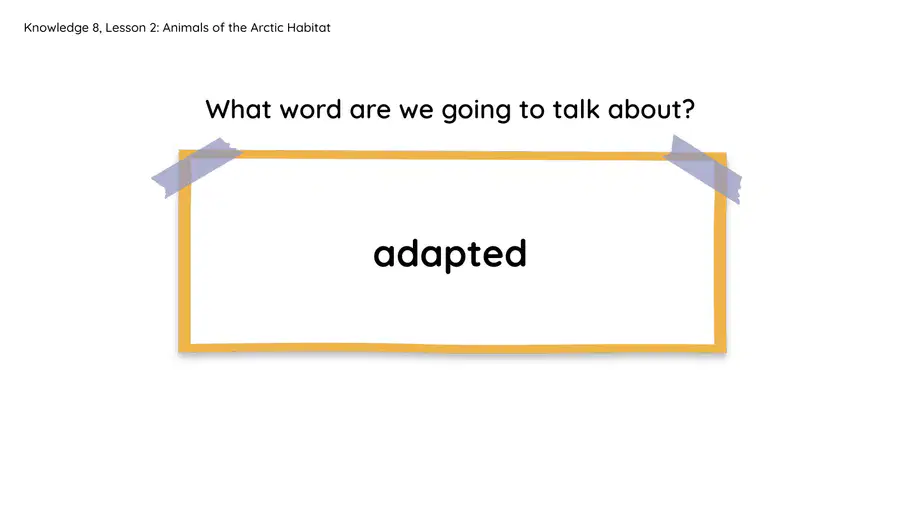 Knowledge 8, Lesson 2: Animals of the Arctic Habitat

What word are we going to talk about?

adapted